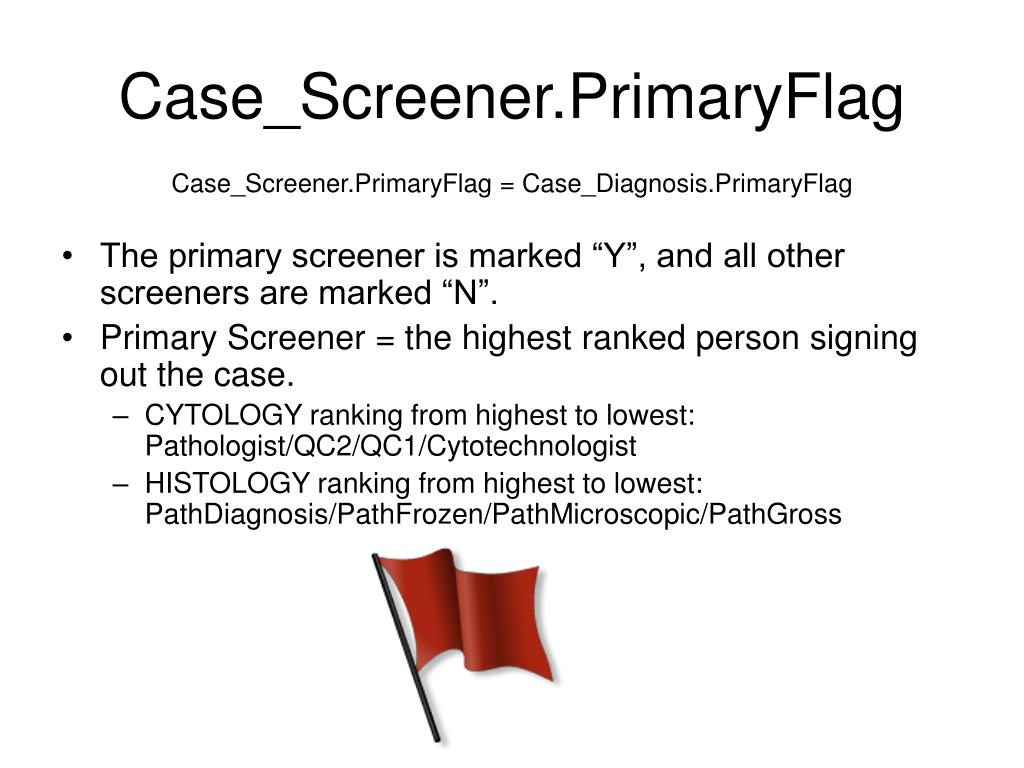 Case_Screener.PrimaryFlag

Case_Screener.PrimaryFlag = Case_Diagnosis.PrimaryFlag

• The primary screener is marked “Y”, and all other screeners are marked “N”.
• Primary Screener = the highest ranked person signing out the case.
  – CYTOLOGY ranking from highest to lowest: Pathologist/QC2/QC1/Cytotechnologist
  – HISTOLOGY ranking from highest to lowest: PathDiagnosis/PathFrozen/PathMicroscopic/PathGross